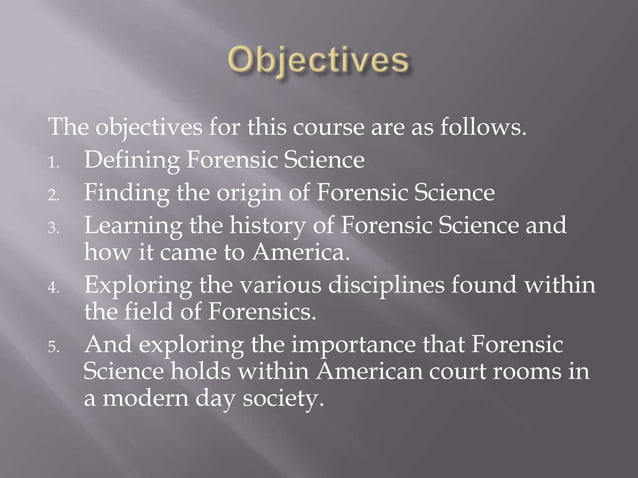 Objectives

The objectives for this course are as follows.

1. Defining Forensic Science
2. Finding the origin of Forensic Science
3. Learning the history of Forensic Science and how it came to America.
4. Exploring the various disciplines found within the field of Forensics.
5. And exploring the importance that Forensic Science holds within American court rooms in a modern day society.